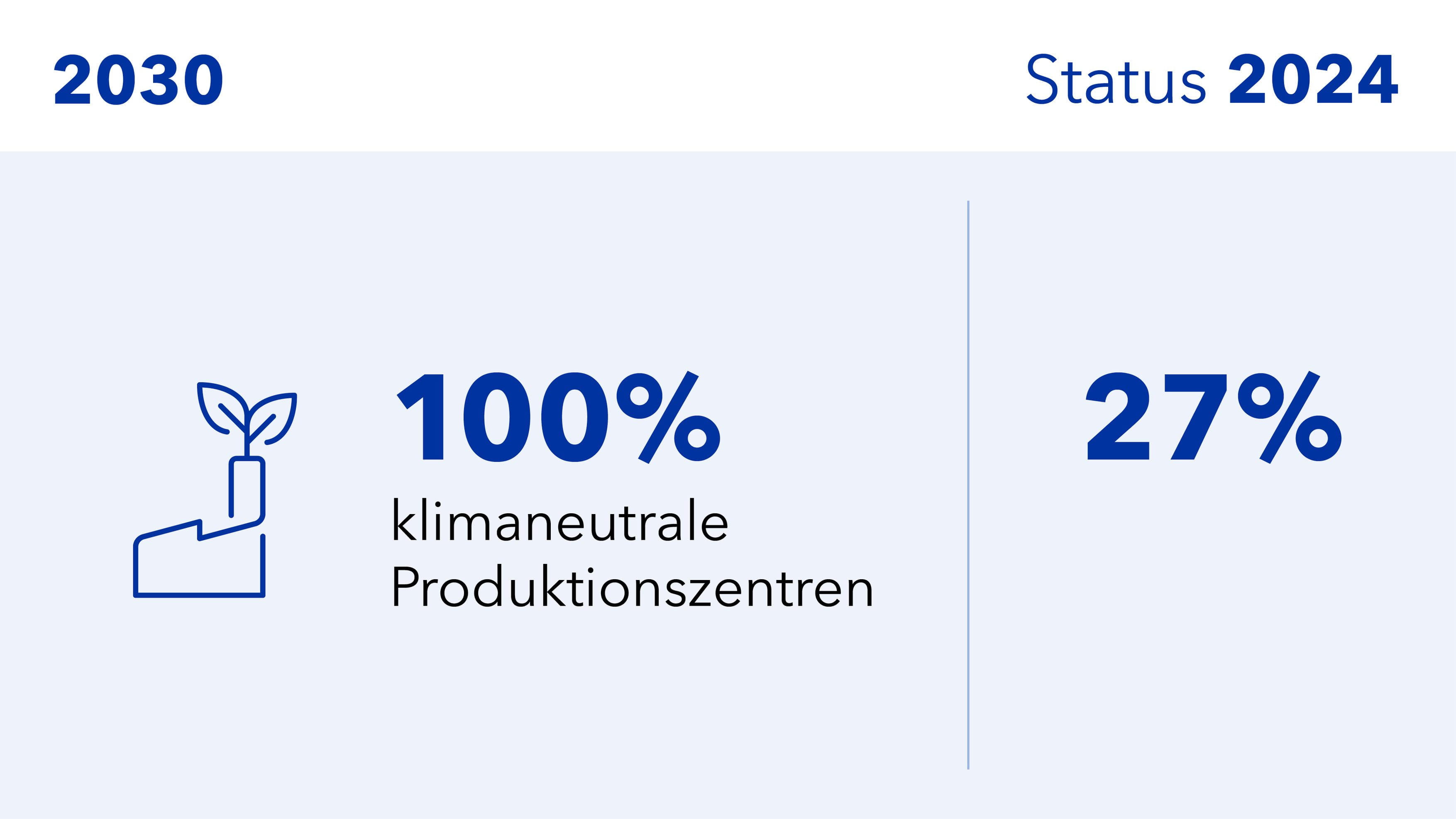 2030

Status 2024

100%
klimaneutrale Produktionszentren

27%